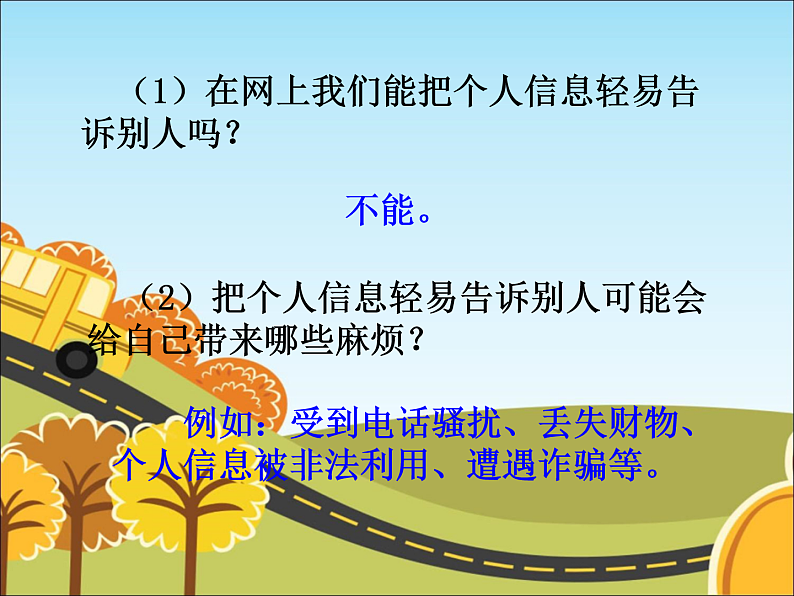 （1）在网上我们能把个人信息轻易告诉别人吗？

不能。

（2）把个人信息轻易告诉别人可能会给自己带来哪些麻烦？

例如：受到电话骚扰、丢失财物、个人信息被非法利用、遭遇诈骗等。